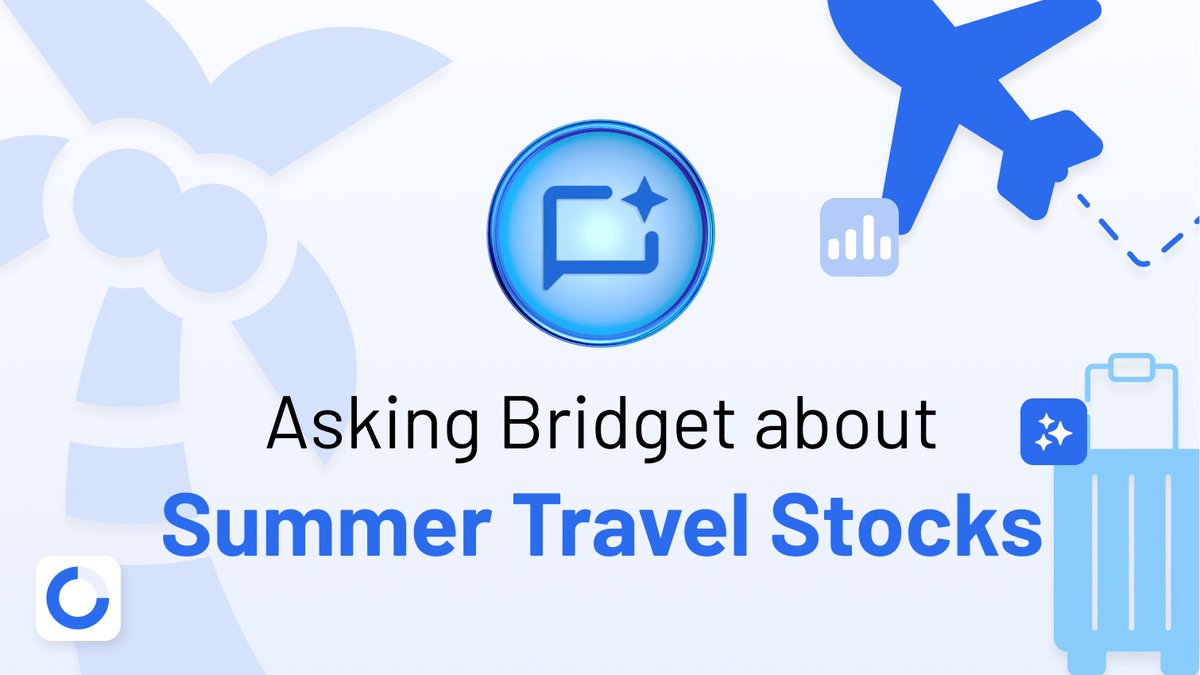 Asking Bridget about
Summer Travel Stocks